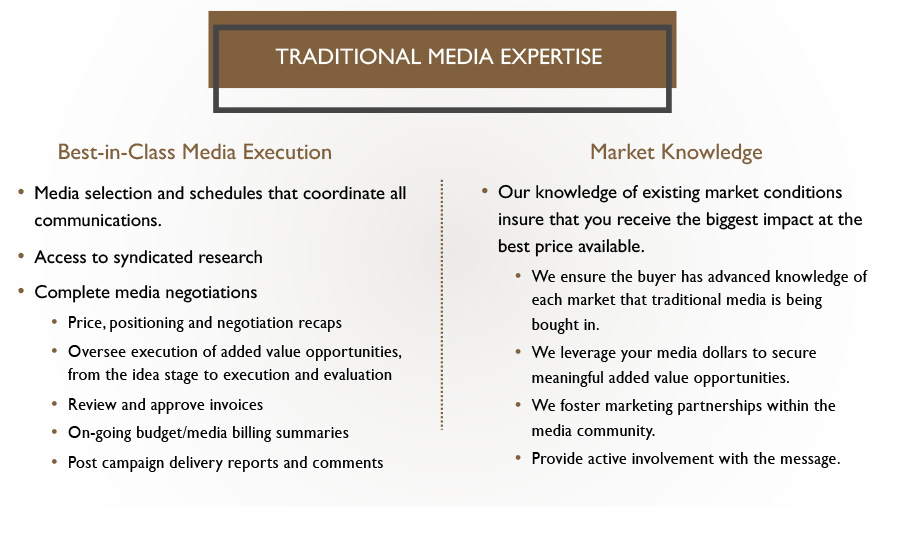 TRADITIONAL MEDIA EXPERTISE

Best-in-Class Media Execution

• Media selection and schedules that coordinate all communications.
• Access to syndicated research
• Complete media negotiations
  • Price, positioning and negotiation recaps
  • Oversee execution of added value opportunities, from the idea stage to execution and evaluation
  • Review and approve invoices
  • On-going budget/media billing summaries
  • Post campaign delivery reports and comments

Market Knowledge

• Our knowledge of existing market conditions insure that you receive the biggest impact at the best price available.
  • We ensure the buyer has advanced knowledge of each market that traditional media is being bought in.
  • We leverage your media dollars to secure meaningful added value opportunities.
  • We foster marketing partnerships within the media community.
  • Provide active involvement with the message.